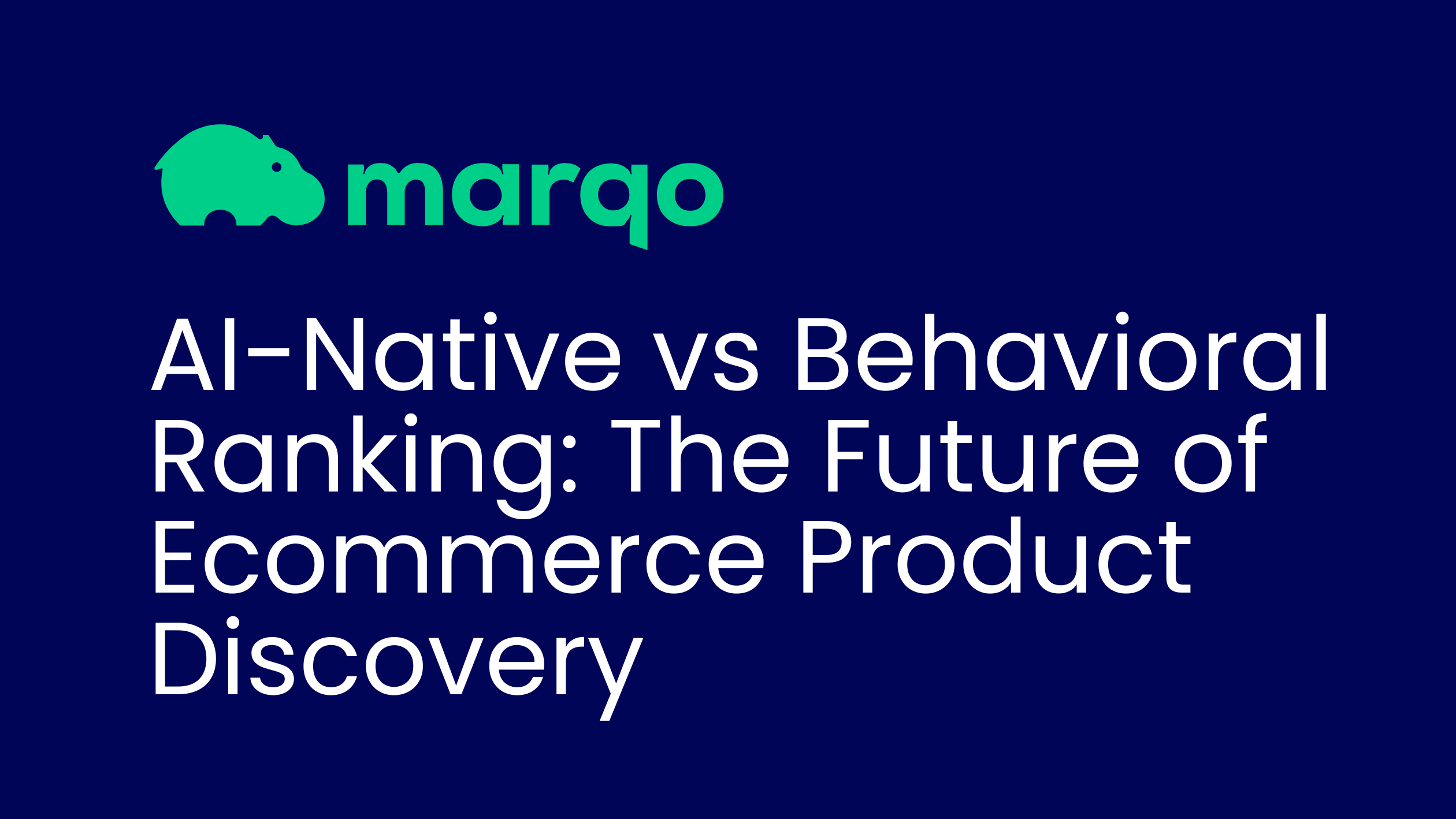 marqo

AI-Native vs Behavioral Ranking: The Future of Ecommerce Product Discovery